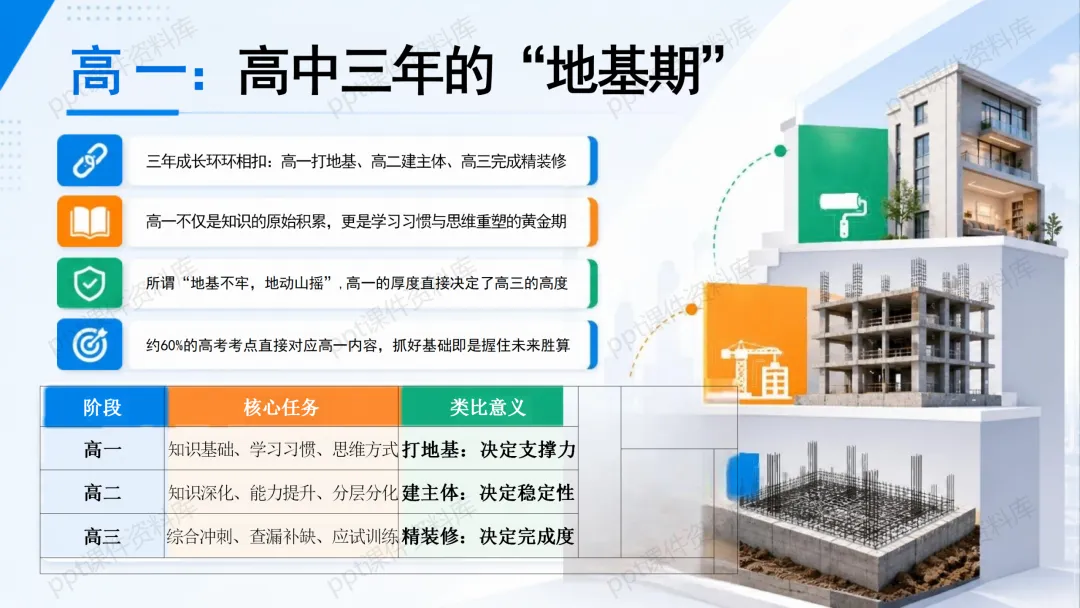 高一：高中三年的“地基期”

三年成长环环相扣：高一打地基、高二建主体、高三完成精装修

高一不仅是知识的原始积累，更是学习习惯与思维重塑的黄金期

所谓“地基不牢，地动山摇”，高一的厚度直接决定了高三的高度

约60%的高考考点直接对应高一内容，抓好基础即是握住未来胜算

| 阶段 | 核心任务 | 类比意义 |
|---|---|---|
| 高一 | 知识基础、学习习惯、思维方式 | 打地基：决定支撑力 |
| 高二 | 知识深化、能力提升、分层分化 | 建主体：决定稳定性 |
| 高三 | 综合冲刺、查漏补缺、应试训练 | 精装修：决定完成度 |

ppt课件资料库